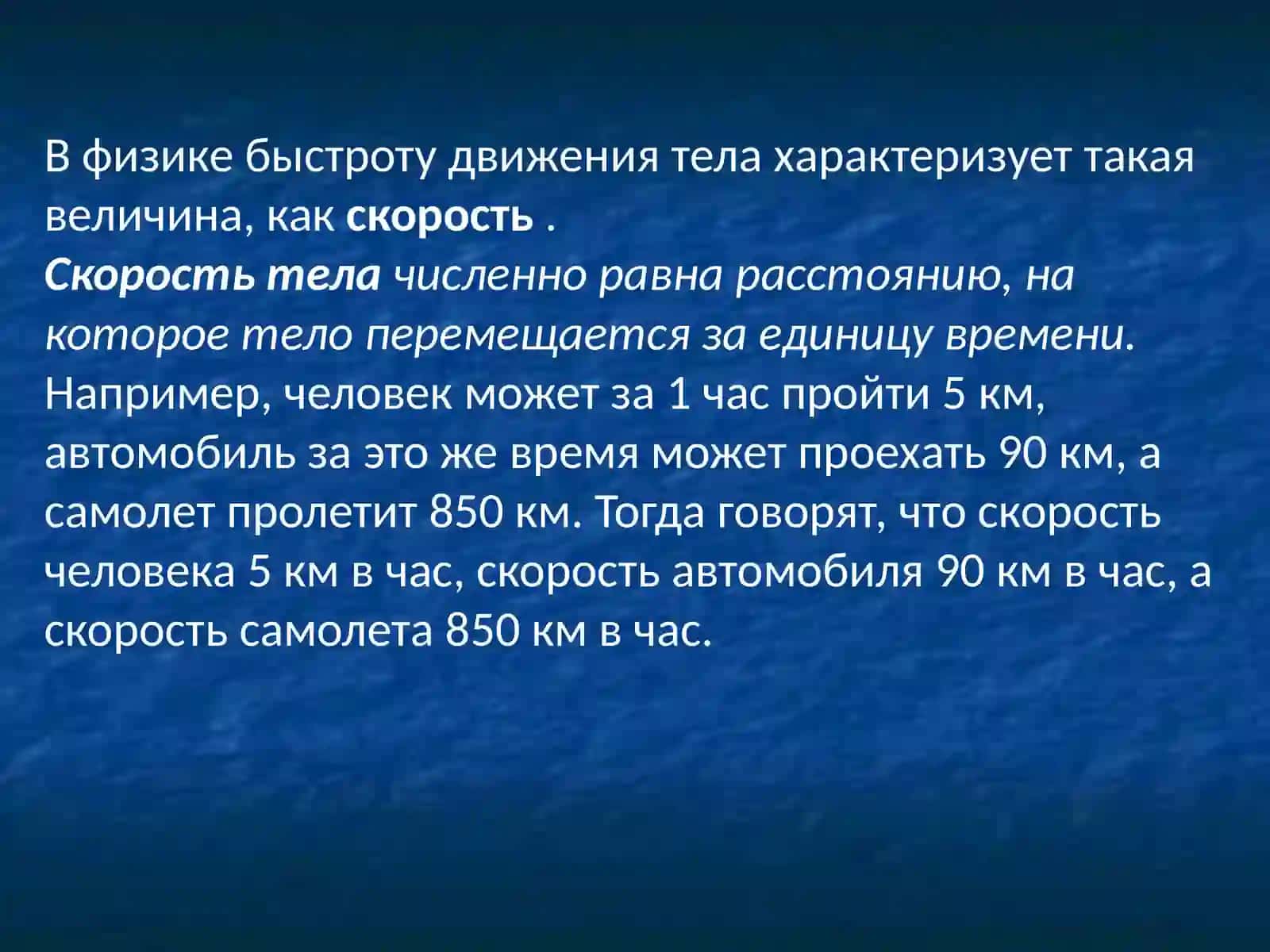 В физике быстроту движения тела характеризует такая величина, как скорость .
Скорость тела численно равна расстоянию, на которое тело перемещается за единицу времени.
Например, человек может за 1 час пройти 5 км, автомобиль за это же время может проехать 90 км, а самолет пролетит 850 км. Тогда говорят, что скорость человека 5 км в час, скорость автомобиля 90 км в час, а скорость самолета 850 км в час.